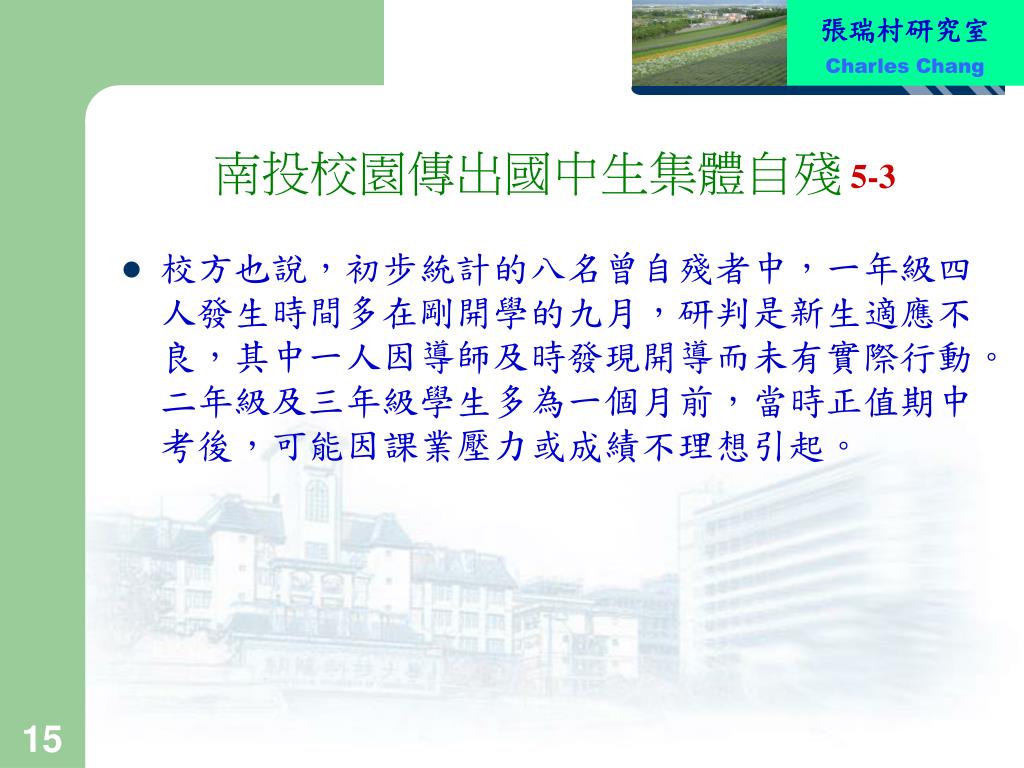 張瑞村研究室
Charles Chang

南投校園傳出國中生集體自殘 5-3

● 校方也說，初步統計的八名曾自殘者中，一年級四人發生時間多在剛開學的九月，研判是新生適應不良，其中一人因導師及時發現開導而未有實際行動。二年級及三年級學生多為一個月前，當時正值期中考後，可能因課業壓力或成績不理想引起。

15